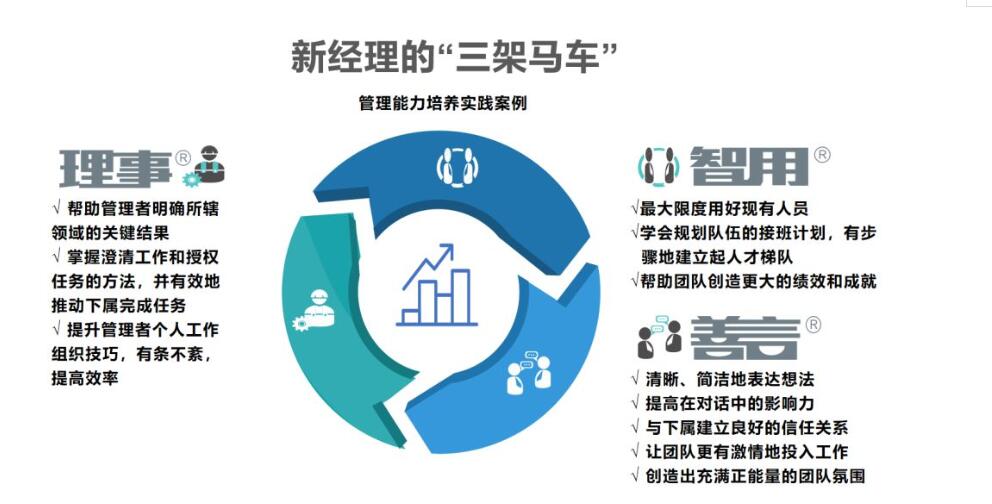 新经理的“三架马车”

管理能力培养实践案例

理事®

√ 帮助管理者明确所辖领域的关键结果

√ 掌握澄清工作和授权任务的方法，并有效地推动下属完成任务

√ 提升管理者个人工作组织技巧，有条不紊，提高效率

智用®

√最大限度用好现有人员

√学会规划队伍的接班计划，有步骤地建立起人才梯队

√帮助团队创造更大的绩效和成就

善言®

√ 清晰、简洁地表达想法

√ 提高在对话中的影响力

√ 与下属建立良好的信任关系

√ 让团队更有激情地投入工作

√ 创造出充满正能量的团队氛围